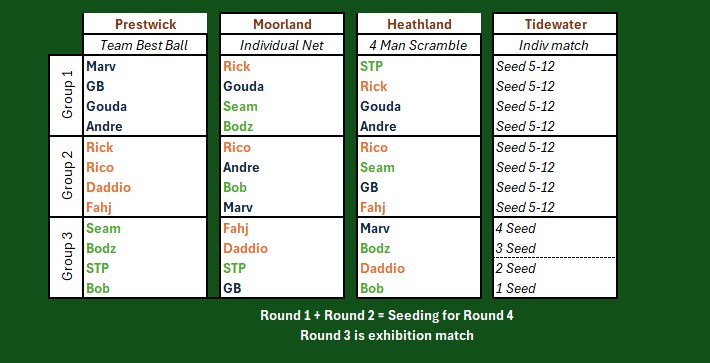 |  | Prestwick | Moorland | Heathland | Tidewater |
|---|---|---|---|---|
|  | Team Best Ball | Individual Net | 4 Man Scramble | Indiv match |
| Group 1 | Marv | Rick | STP | Seed 5-12 |
|  | GB | Gouda | Rick | Seed 5-12 |
|  | Gouda | Seam | Gouda | Seed 5-12 |
|  | Andre | Bodz | Andre | Seed 5-12 |
| Group 2 | Rick | Rico | Rico | Seed 5-12 |
|  | Rico | Andre | Seam | Seed 5-12 |
|  | Daddio | Bob | GB | Seed 5-12 |
|  | Fahj | Marv | Fahj | Seed 5-12 |
| Group 3 | Seam | Fahj | Marv | 4 Seed |
|  | Bodz | Daddio | Bodz | 3 Seed |
|  | STP | STP | Daddio | 2 Seed |
|  | Bob | GB | Bob | 1 Seed |

Round 1 + Round 2 = Seeding for Round 4
Round 3 is exhibition match